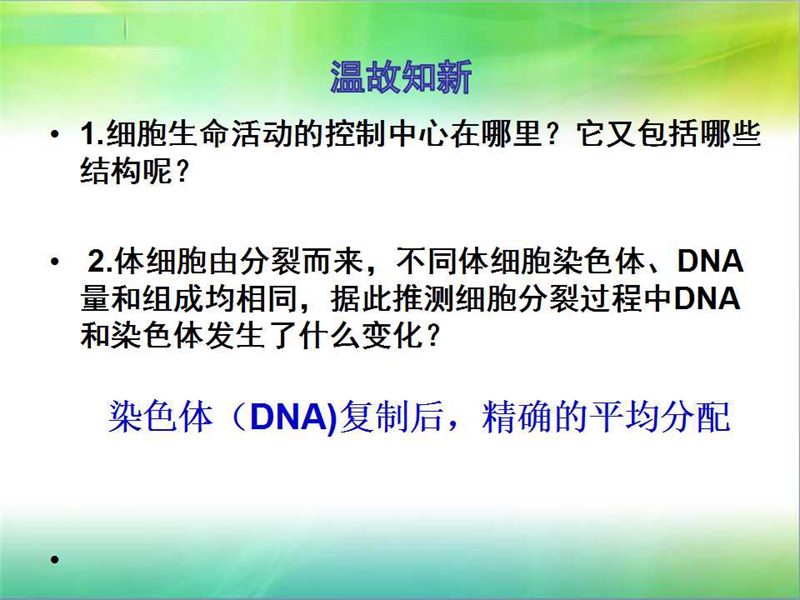 温故知新

• 1.细胞生命活动的控制中心在哪里？它又包括哪些结构呢？

• 2.体细胞由分裂而来，不同体细胞染色体、DNA量和组成均相同，据此推测细胞分裂过程中DNA和染色体发生了什么变化？

染色体（DNA)复制后，精确的平均分配

•